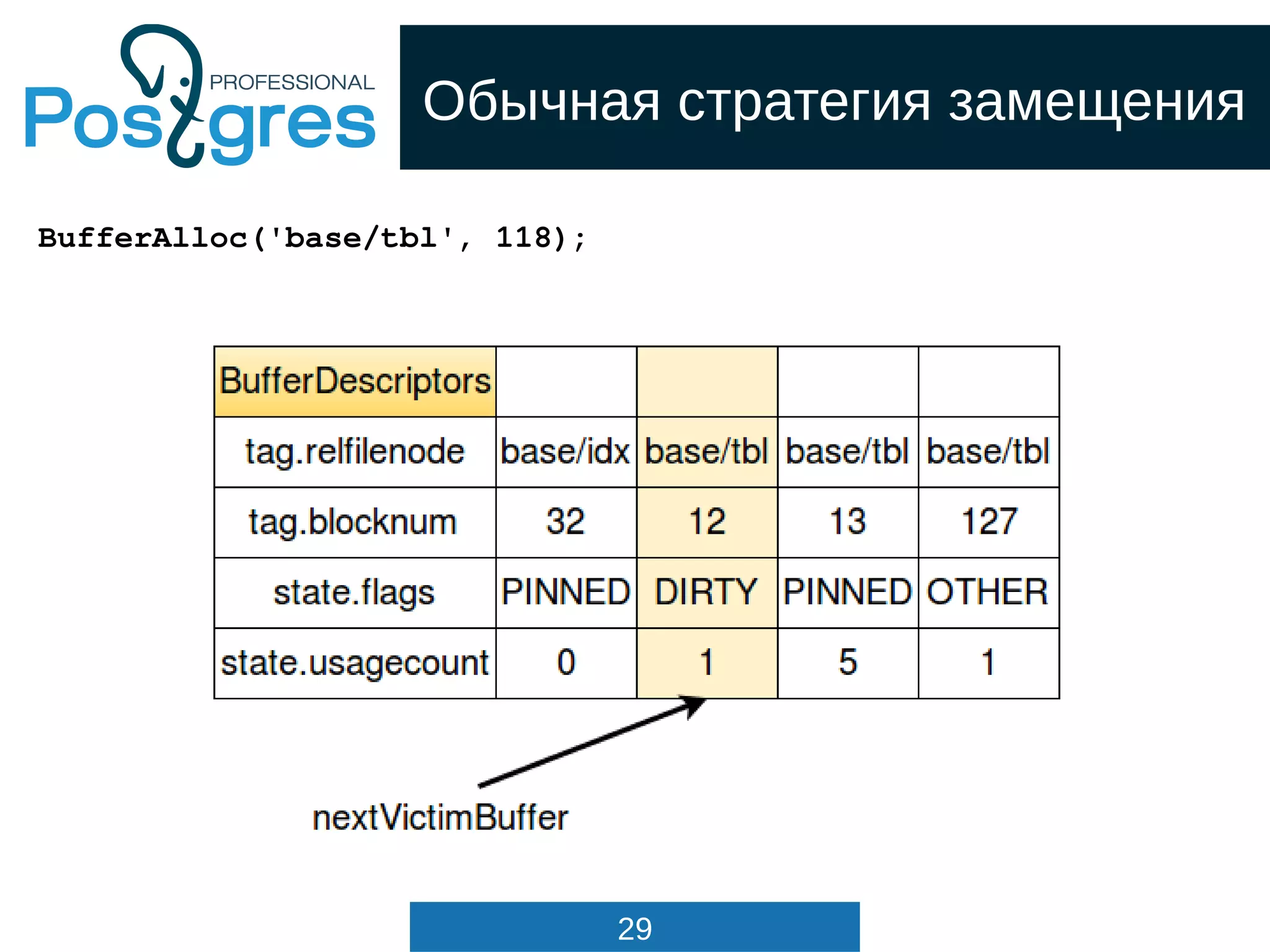 PROFESSIONAL Postgres

Обычная стратегия замещения

BufferAlloc('base/tbl', 118);

| BufferDescriptors | | | | |
|---|---|---|---|---|
| tag.relfilenode | base/idx | base/tbl | base/tbl | base/tbl |
| tag.blocknum | 32 | 12 | 13 | 127 |
| state.flags | PINNED | DIRTY | PINNED | OTHER |
| state.usagecount | 0 | 1 | 5 | 1 |

nextVictimBuffer

29